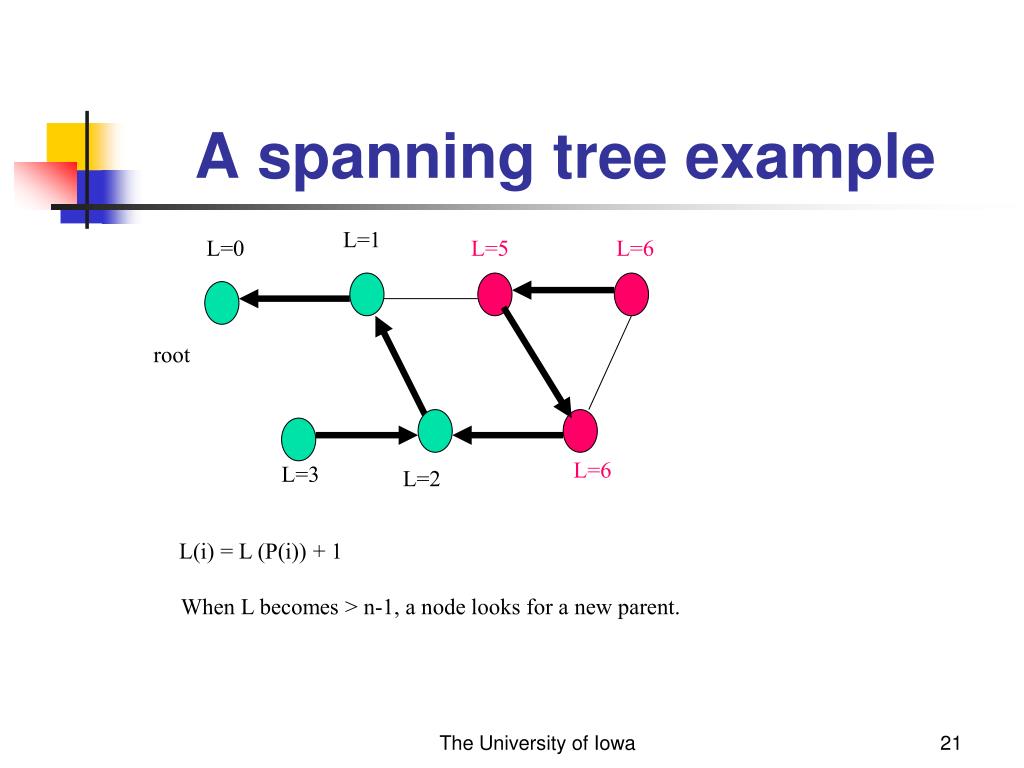 A spanning tree example

L=0

L=1

L=5

L=6

root

L=3

L=2

L=6

L(i) = L (P(i)) + 1

When L becomes > n-1, a node looks for a new parent.

The University of Iowa

21